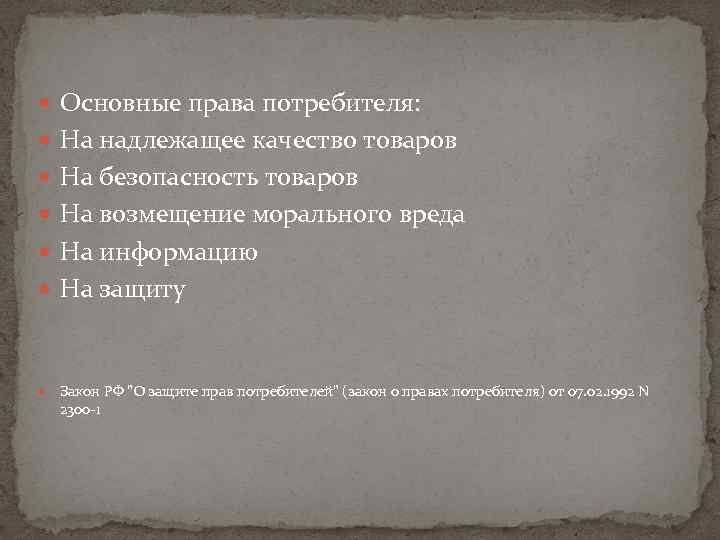 Основные права потребителя:
На надлежащее качество товаров
На безопасность товаров
На возмещение морального вреда
На информацию
На защиту

Закон РФ "О защите прав потребителей" (закон о правах потребителя) от 07.02.1992 N 2300-1